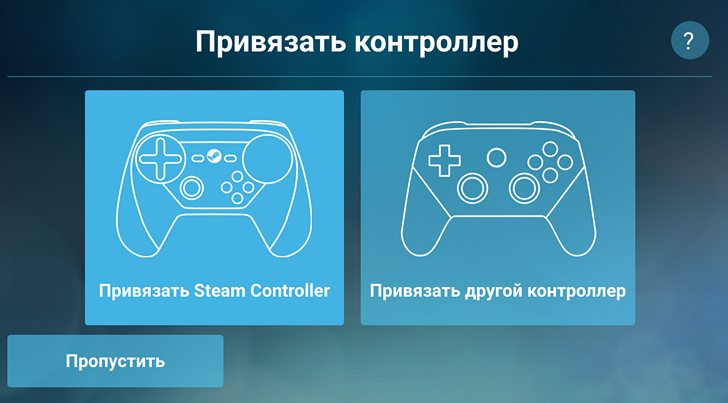 Привязать контроллер

?

Привязать Steam Controller

Привязать другой контроллер

Пропустить